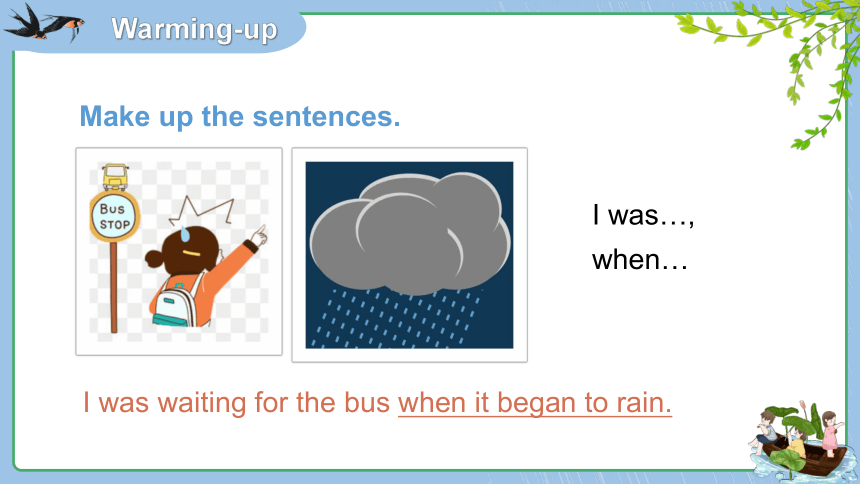 Warming-up

Make up the sentences.

BUS STOP

I was…, when…

I was waiting for the bus when it began to rain.